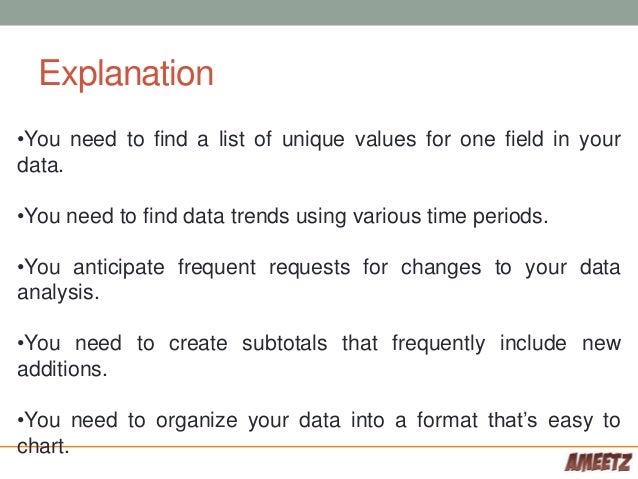 Explanation

•You need to find a list of unique values for one field in your data.

•You need to find data trends using various time periods.

•You anticipate frequent requests for changes to your data analysis.

•You need to create subtotals that frequently include new additions.

•You need to organize your data into a format that's easy to chart.

AMEETZ